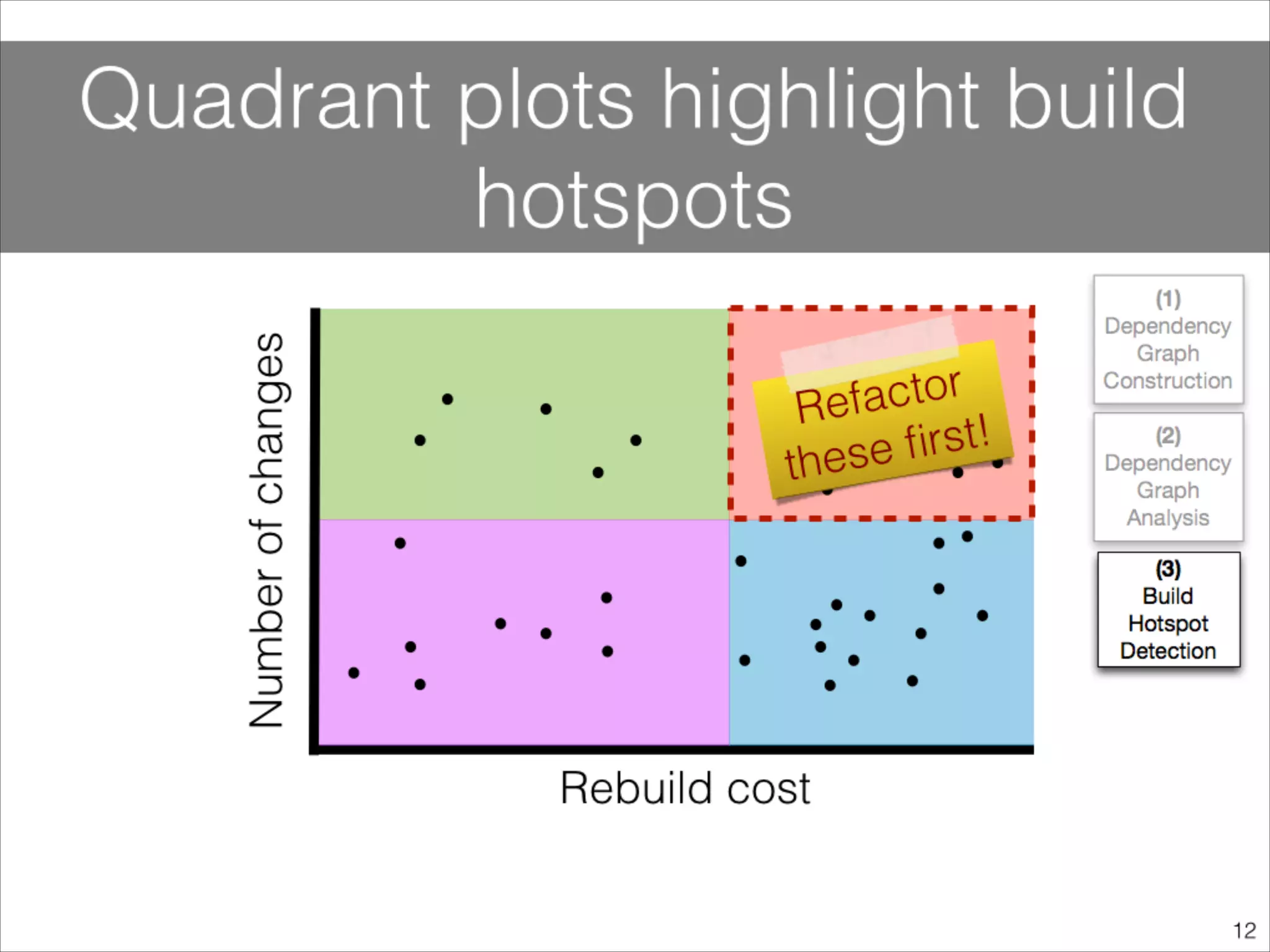 Quadrant plots highlight build hotspots

Number of changes

Refactor these first!

Rebuild cost

(1) Dependency Graph Construction

(2) Dependency Graph Analysis

(3) Build Hotspot Detection

12